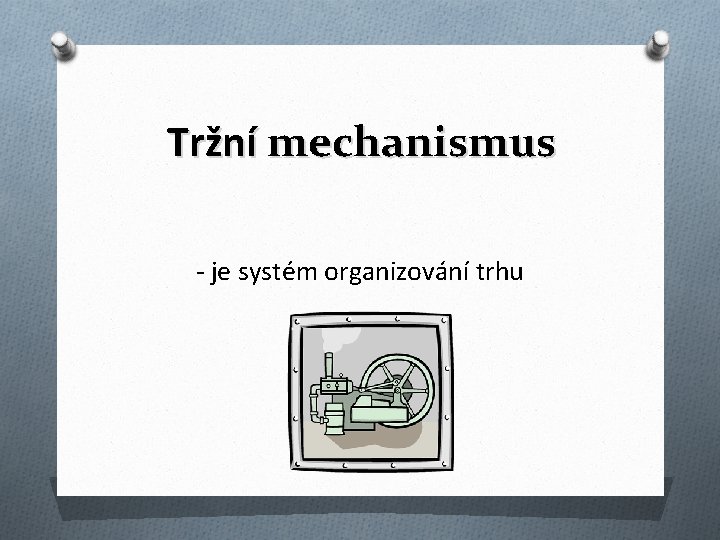 Tržní mechanismus

- je systém organizování trhu